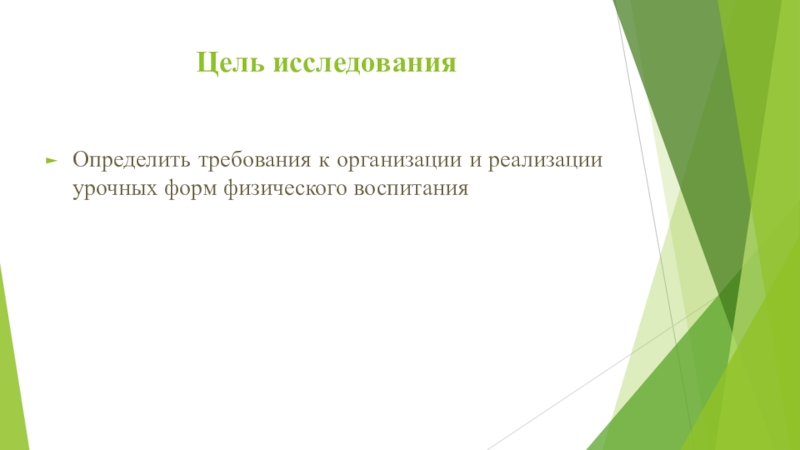 Цель исследования

Определить требования к организации и реализации урочных форм физического воспитания